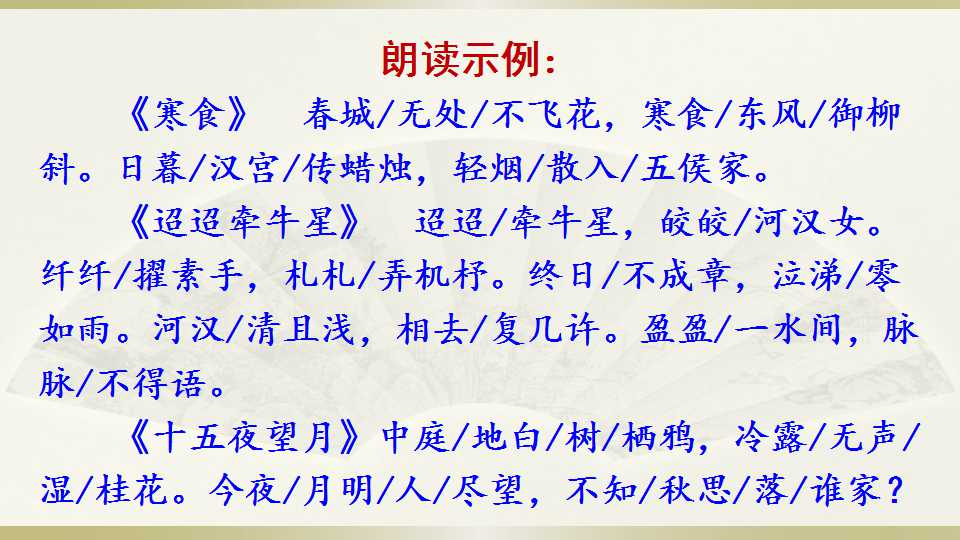 朗读示例：

《寒食》 春城/无处/不飞花，寒食/东风/御柳斜。日暮/汉宫/传蜡烛，轻烟/散入/五侯家。

《迢迢牵牛星》 迢迢/牵牛星，皎皎/河汉女。纤纤/擢素手，札札/弄机杼。终日/不成章，泣涕/零如雨。河汉/清且浅，相去/复几许。盈盈/一水间，脉脉/不得语。

《十五夜望月》中庭/地白/树/栖鸦，冷露/无声/湿/桂花。今夜/月明/人/尽望，不知/秋思/落/谁家？